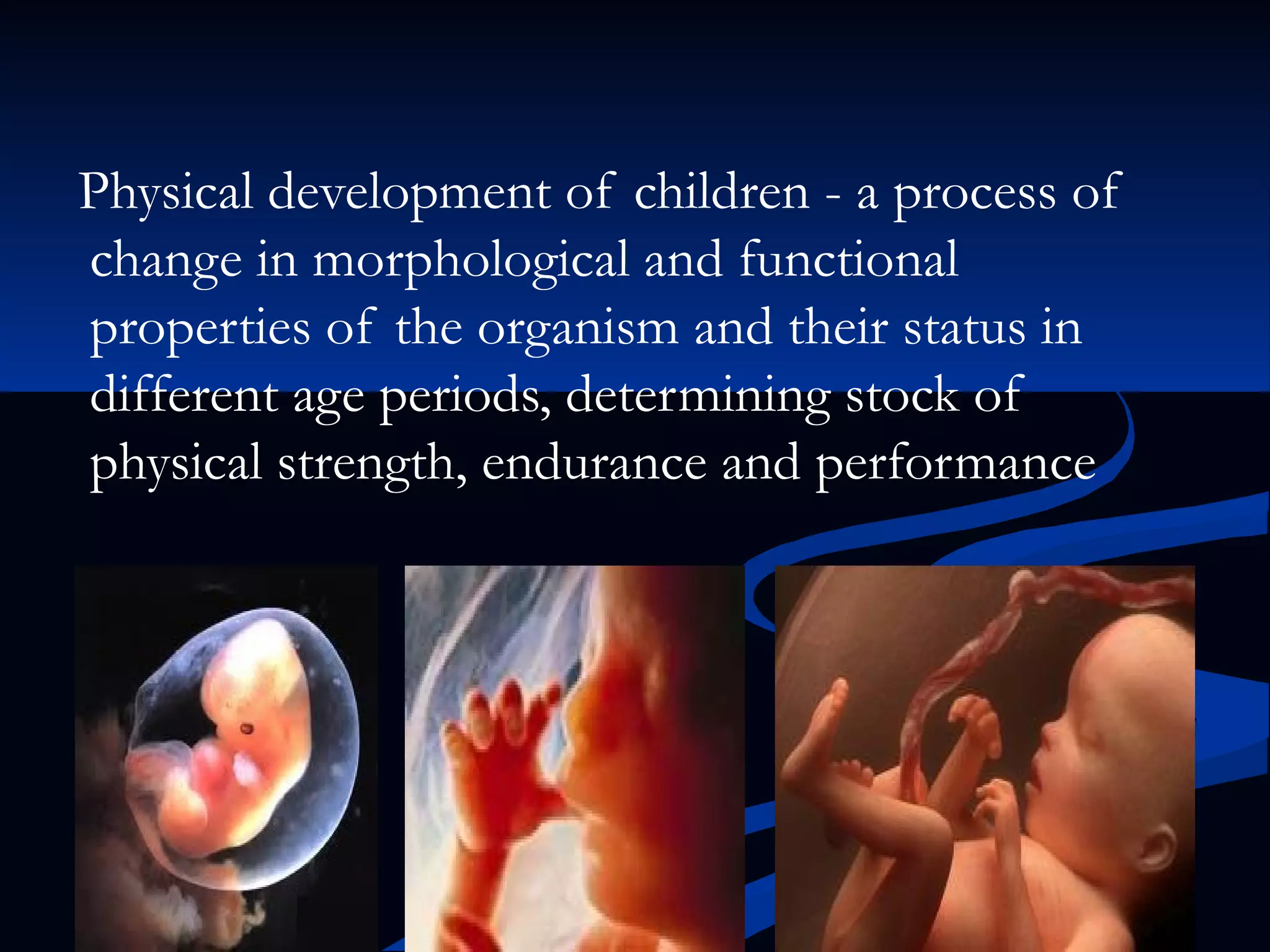 Physical development of children - a process of change in morphological and functional properties of the organism and their status in different age periods, determining stock of physical strength, endurance and performance